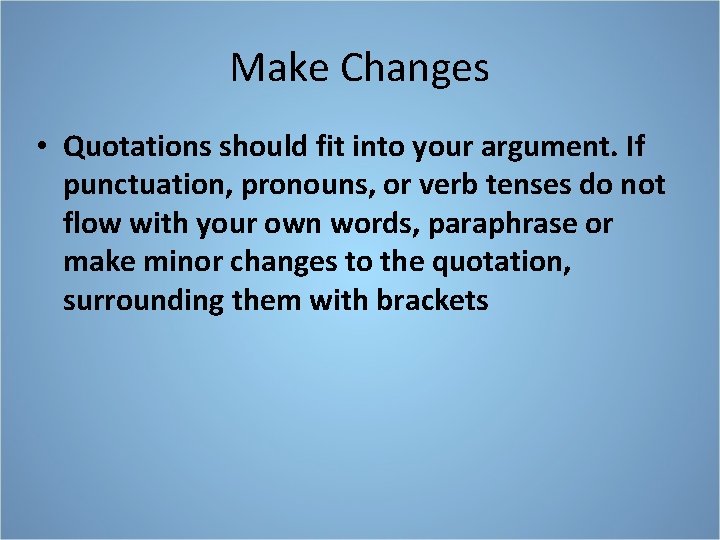 Make Changes

• Quotations should fit into your argument. If punctuation, pronouns, or verb tenses do not flow with your own words, paraphrase or make minor changes to the quotation, surrounding them with brackets